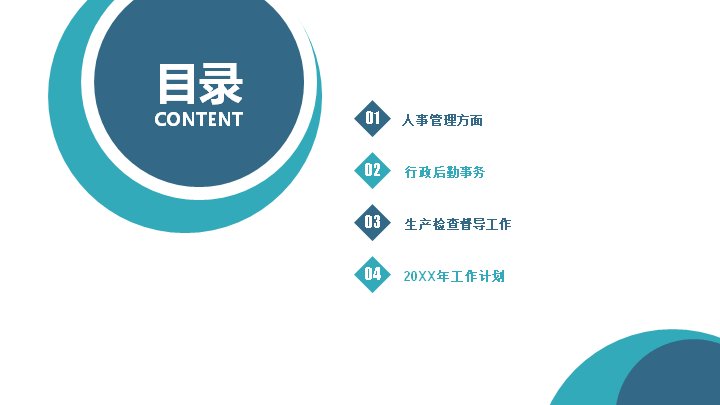 目录
CONTENT

01 人事管理方面

02 行政后勤事务

03 生产检查督导工作

04 20XX年工作计划